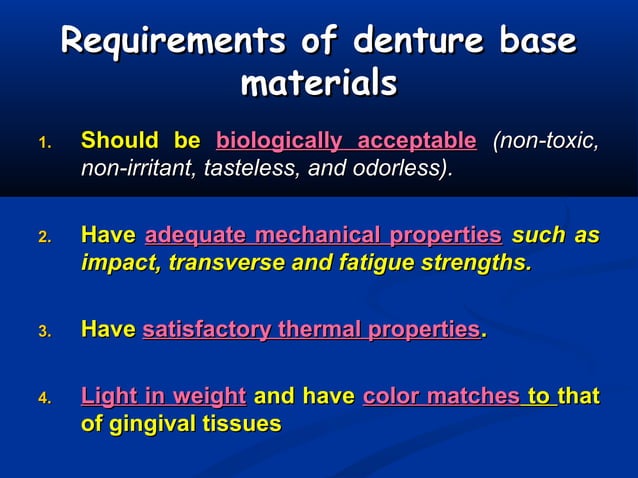 Requirements of denture base materials

1. Should be biologically acceptable (non-toxic, non-irritant, tasteless, and odorless).

2. Have adequate mechanical properties such as impact, transverse and fatigue strengths.

3. Have satisfactory thermal properties.

4. Light in weight and have color matches to that of gingival tissues